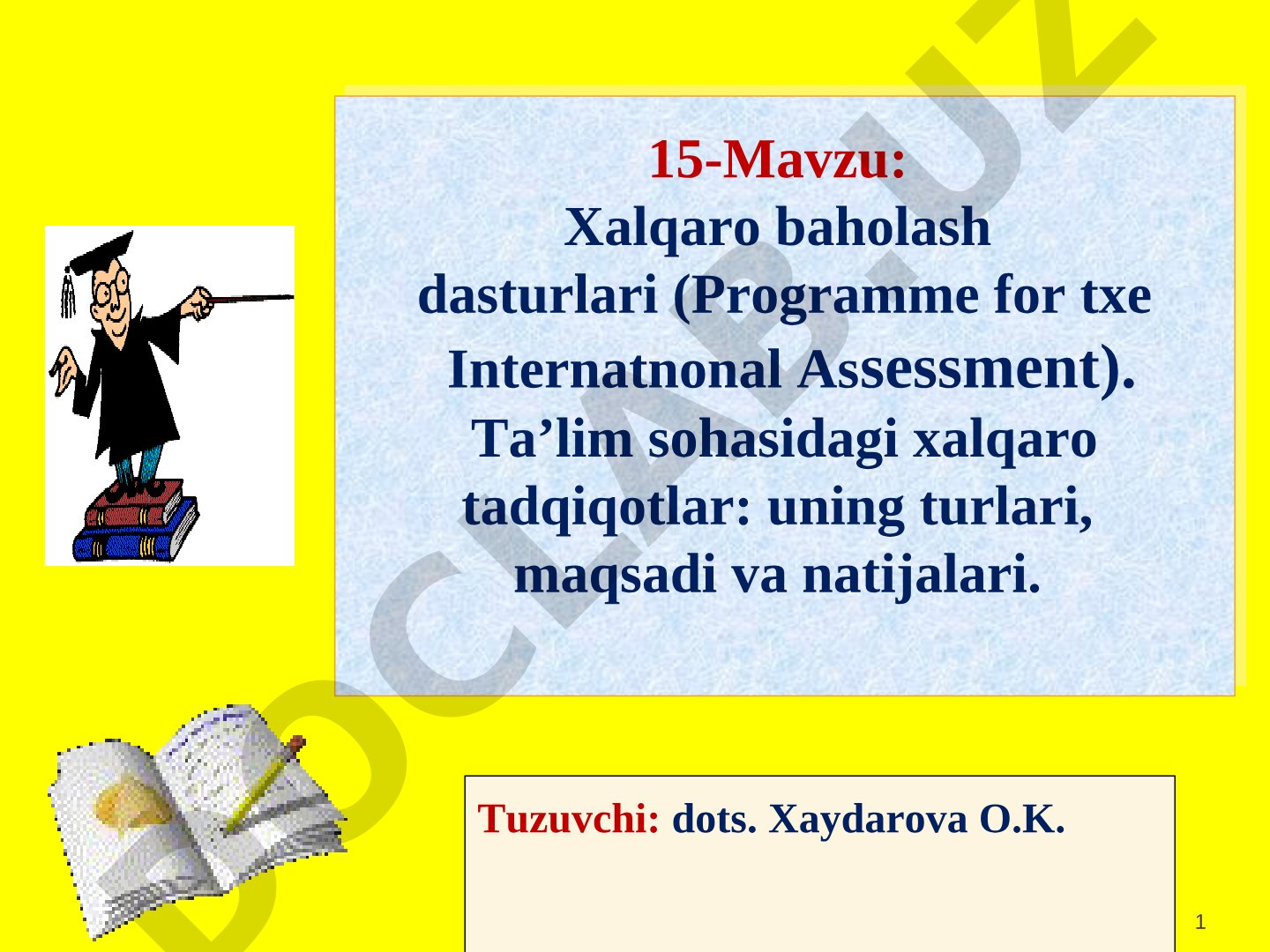 15-Mavzu:
Xalqaro baholash dasturlari (Programme for txe Internatnonal Assessment).
Ta’lim sohasidagi xalqaro tadqiqotlar: uning turlari, maqsadi va natijalari.

Tuzuvchi: dots. Xaydarova O.K.

1

DOCLAB.UZ